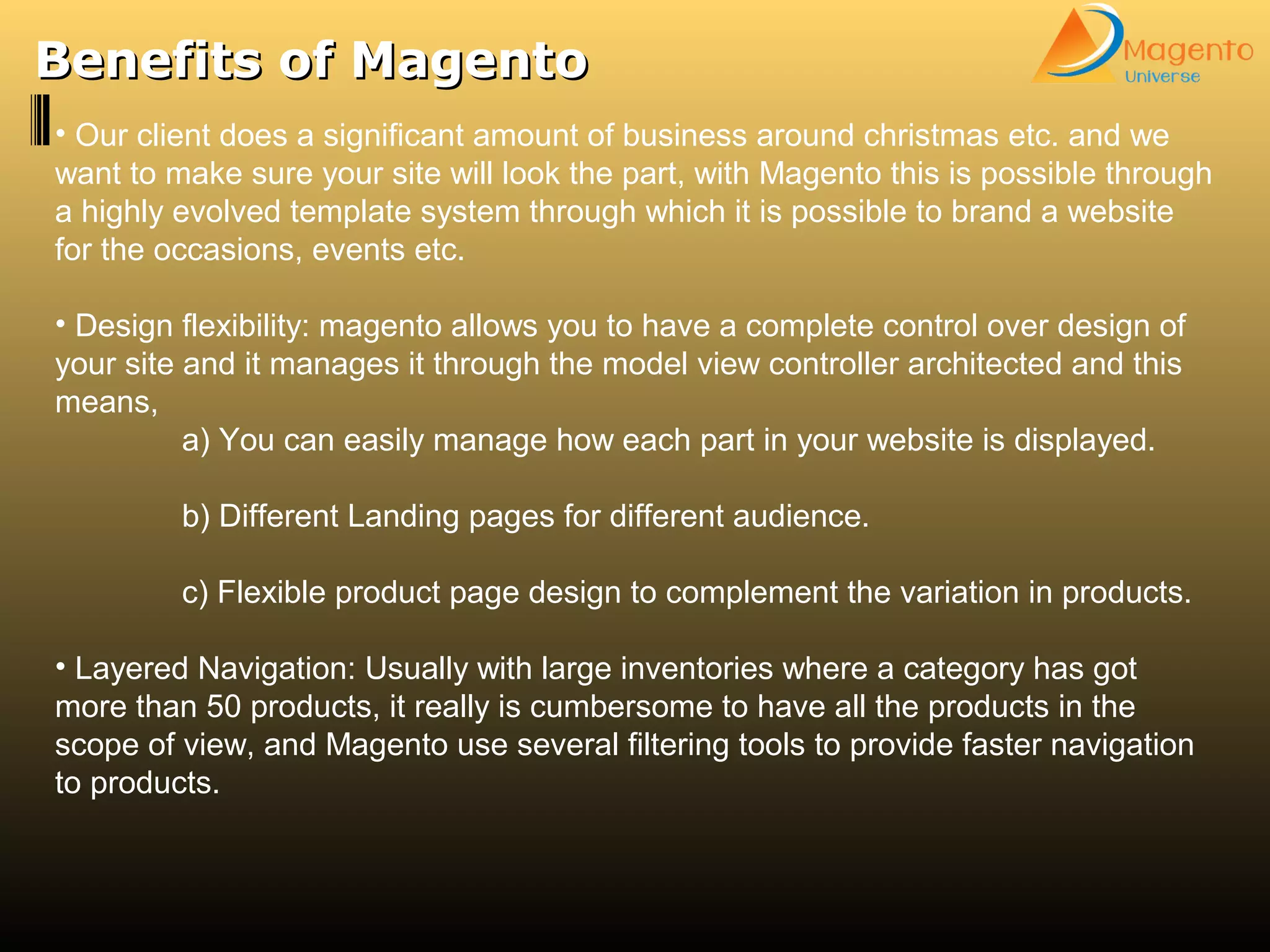 Benefits of Magento

Magento
Universe

• Our client does a significant amount of business around christmas etc. and we want to make sure your site will look the part, with Magento this is possible through a highly evolved template system through which it is possible to brand a website for the occasions, events etc.

• Design flexibility: magento allows you to have a complete control over design of your site and it manages it through the model view controller architected and this means,

a) You can easily manage how each part in your website is displayed.

b) Different Landing pages for different audience.

c) Flexible product page design to complement the variation in products.

• Layered Navigation: Usually with large inventories where a category has got more than 50 products, it really is cumbersome to have all the products in the scope of view, and Magento use several filtering tools to provide faster navigation to products.